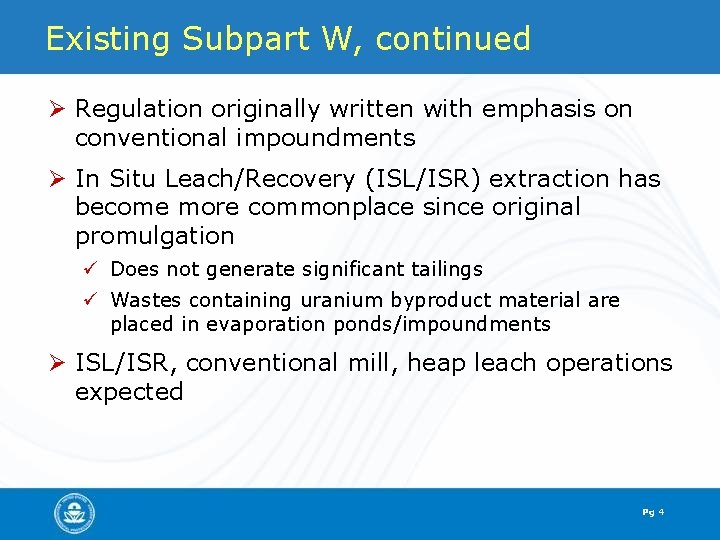 Existing Subpart W, continued

➢ Regulation originally written with emphasis on conventional impoundments

➢ In Situ Leach/Recovery (ISL/ISR) extraction has become more commonplace since original promulgation

✓ Does not generate significant tailings

✓ Wastes containing uranium byproduct material are placed in evaporation ponds/impoundments

➢ ISL/ISR, conventional mill, heap leach operations expected

Pg 4